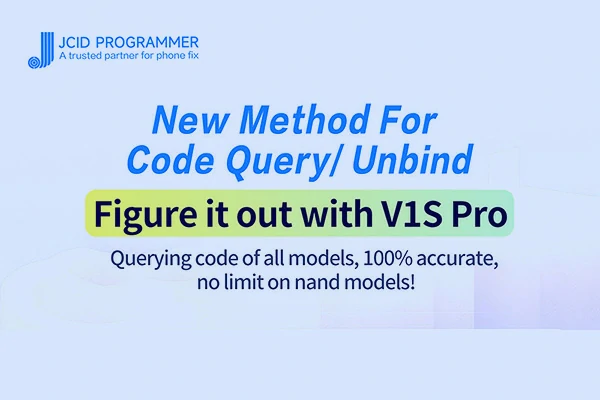 JCID PROGRAMMER
A trusted partner for phone fix

New Method For
Code Query/ Unbind

Figure it out with V1S Pro

Querying code of all models, 100% accurate, no limit on nand models!